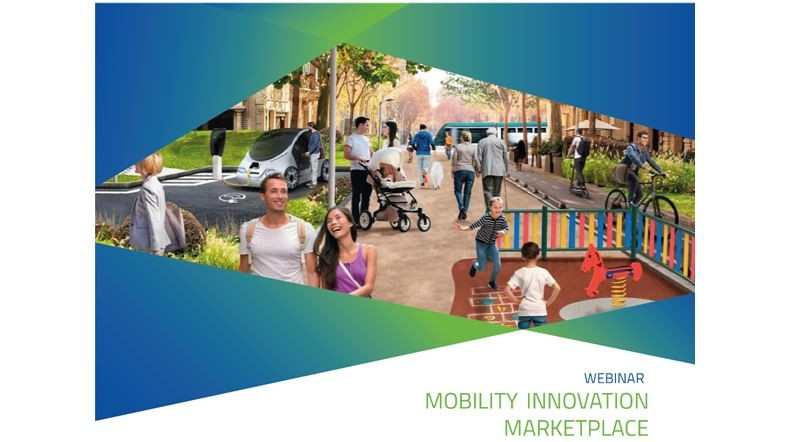 WEBINAR
MOBILITY INNOVATION MARKETPLACE